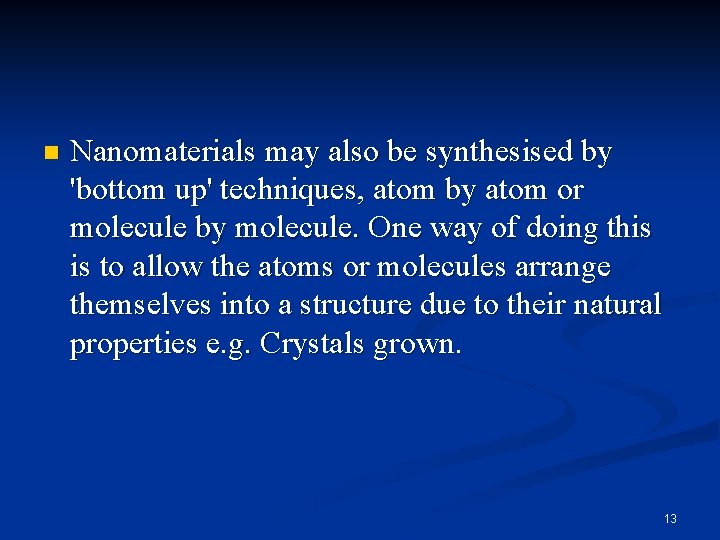 Nanomaterials may also be synthesised by 'bottom up' techniques, atom by atom or molecule by molecule. One way of doing this is to allow the atoms or molecules arrange themselves into a structure due to their natural properties e.g. Crystals grown.

13